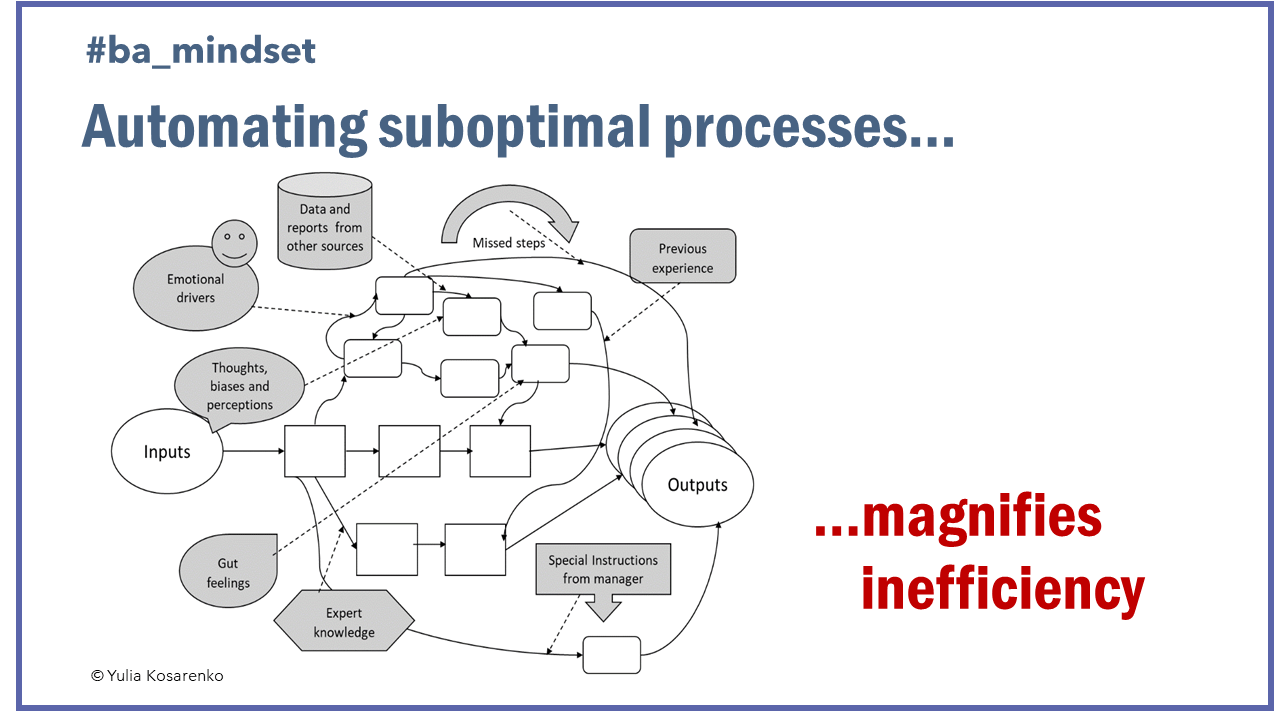 #ba_mindset

Automating suboptimal processes...

Data and reports from other sources

Missed steps

Previous experience

Emotional drivers

Thoughts, biases and perceptions

Inputs

Outputs

Gut feelings

Expert knowledge

Special Instructions from manager

...magnifies inefficiency

© Yulia Kosarenko